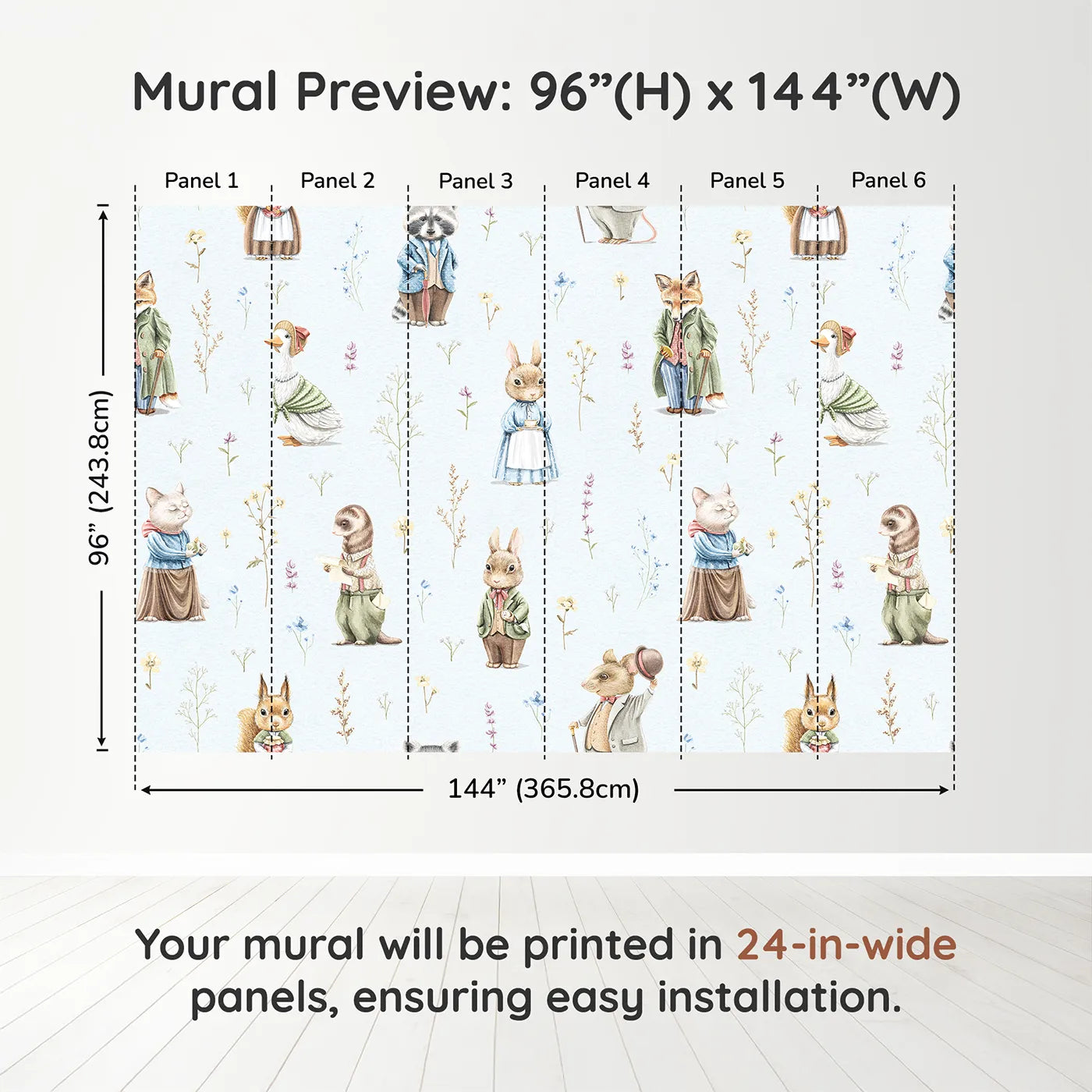 Mural Preview: 96”(H) x 144”(W)

Panel 1 Panel 2 Panel 3 Panel 4 Panel 5 Panel 6

96” (243.8cm)

144” (365.8cm)

Your mural will be printed in 24-in-wide panels, ensuring easy installation.